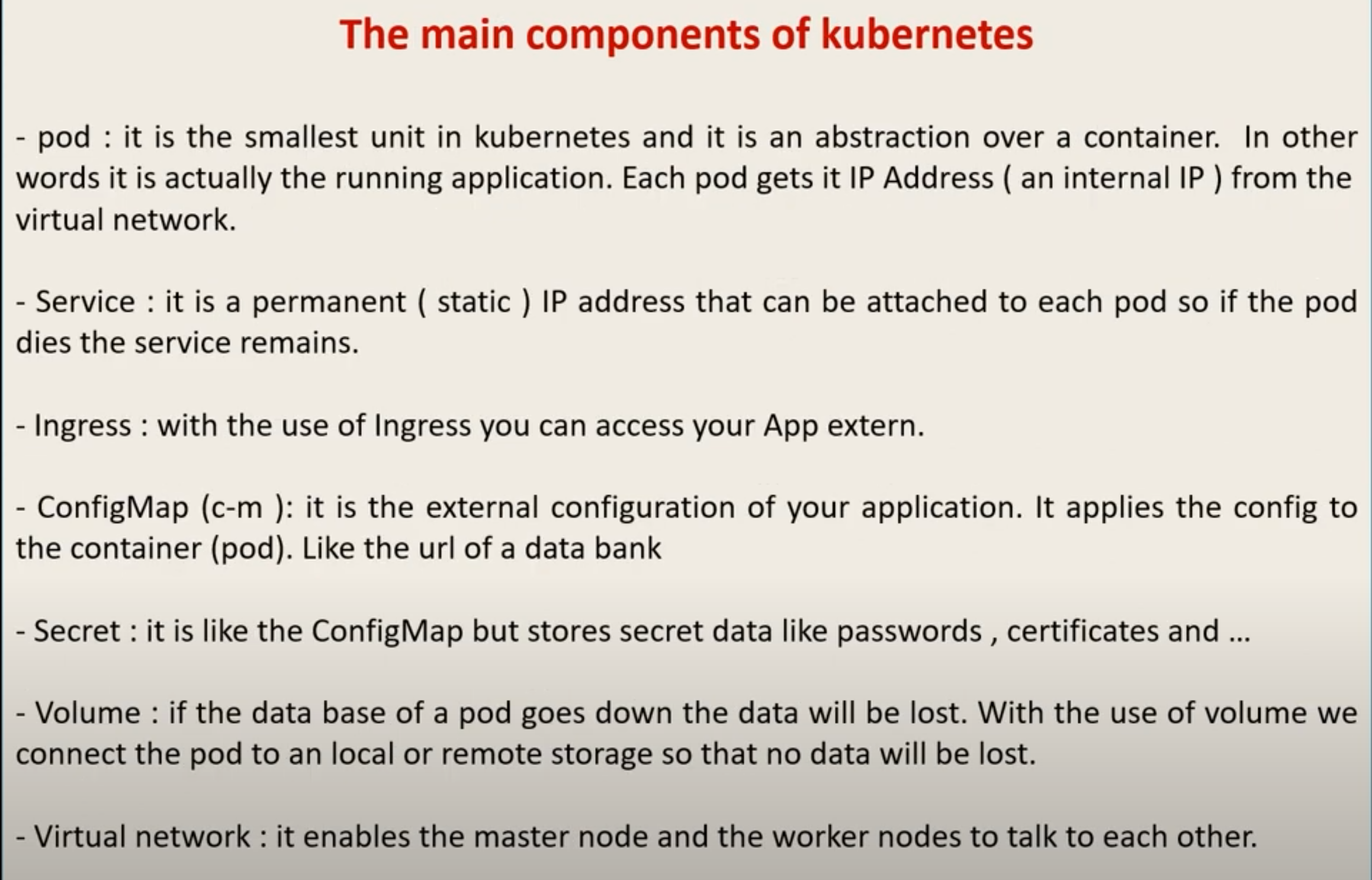 The main components of kubernetes

- pod : it is the smallest unit in kubernetes and it is an abstraction over a container. In other words it is actually the running application. Each pod gets it IP Address ( an internal IP ) from the virtual network.

- Service : it is a permanent ( static ) IP address that can be attached to each pod so if the pod dies the service remains.

- Ingress : with the use of Ingress you can access your App extern.

- ConfigMap (c-m ): it is the external configuration of your application. It applies the config to the container (pod). Like the url of a data bank

- Secret : it is like the ConfigMap but stores secret data like passwords , certificates and …

- Volume : if the data base of a pod goes down the data will be lost. With the use of volume we connect the pod to an local or remote storage so that no data will be lost.

- Virtual network : it enables the master node and the worker nodes to talk to each other.